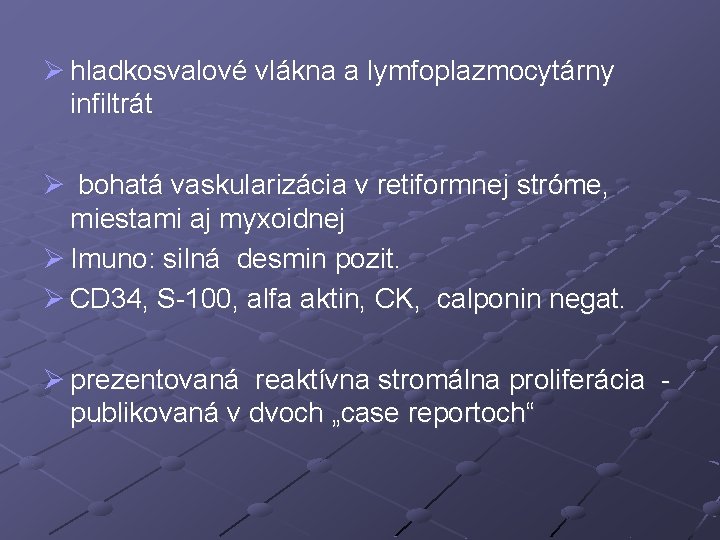 ➢ hladkosvalové vlákna a lymfoplazmocytárny infiltrát

➢ bohatá vaskularizácia v retiformnej stróme, miestami aj myxoidnej

➢ Imuno: silná desmin pozit.

➢ CD34, S-100, alfa aktin, CK, calponin negat.

➢ prezentovaná reaktívna stromálna proliferácia - publikovaná v dvoch „case reportoch“